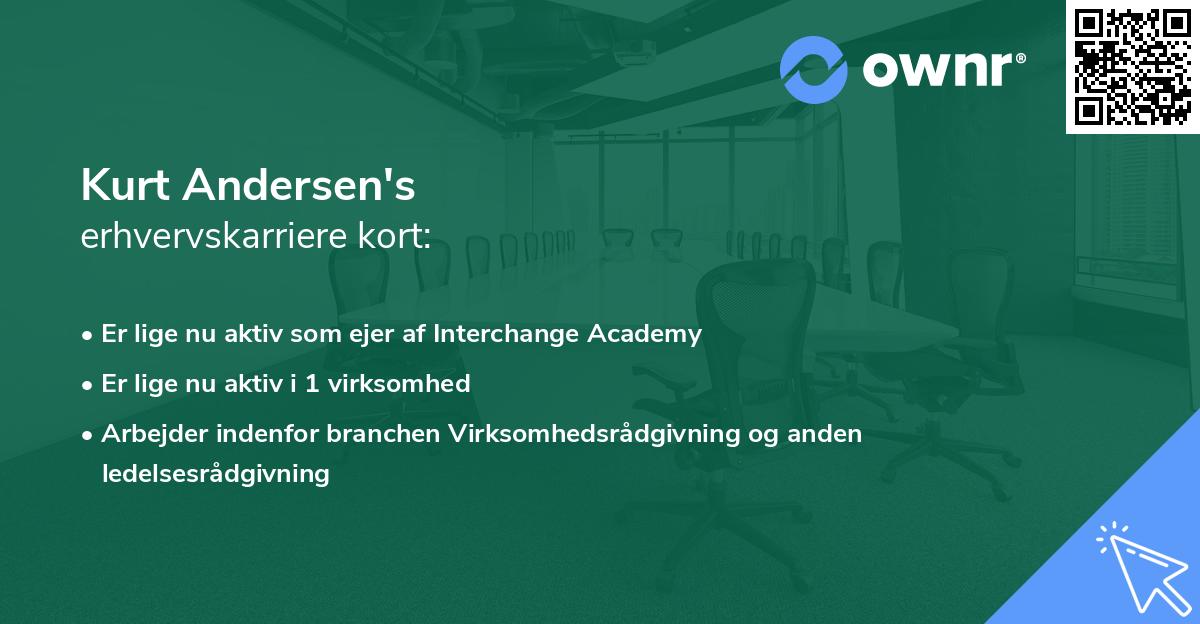 ownr®

Kurt Andersen's
erhvervskarriere kort:

• Er lige nu aktiv som ejer af Interchange Academy
• Er lige nu aktiv i 1 virksomhed
• Arbejder indenfor branchen Virksomhedsrådgivning og anden ledelsesrådgivning